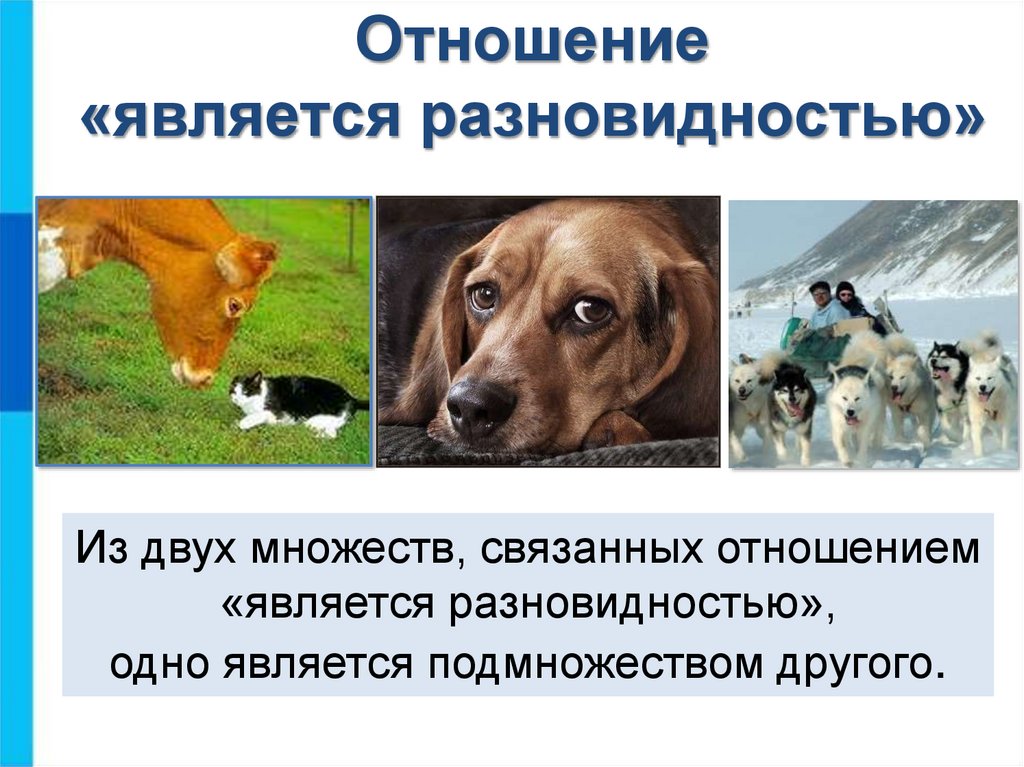 Отношение «является разновидностью»

Из двух множеств, связанных отношением «является разновидностью», одно является подмножеством другого.